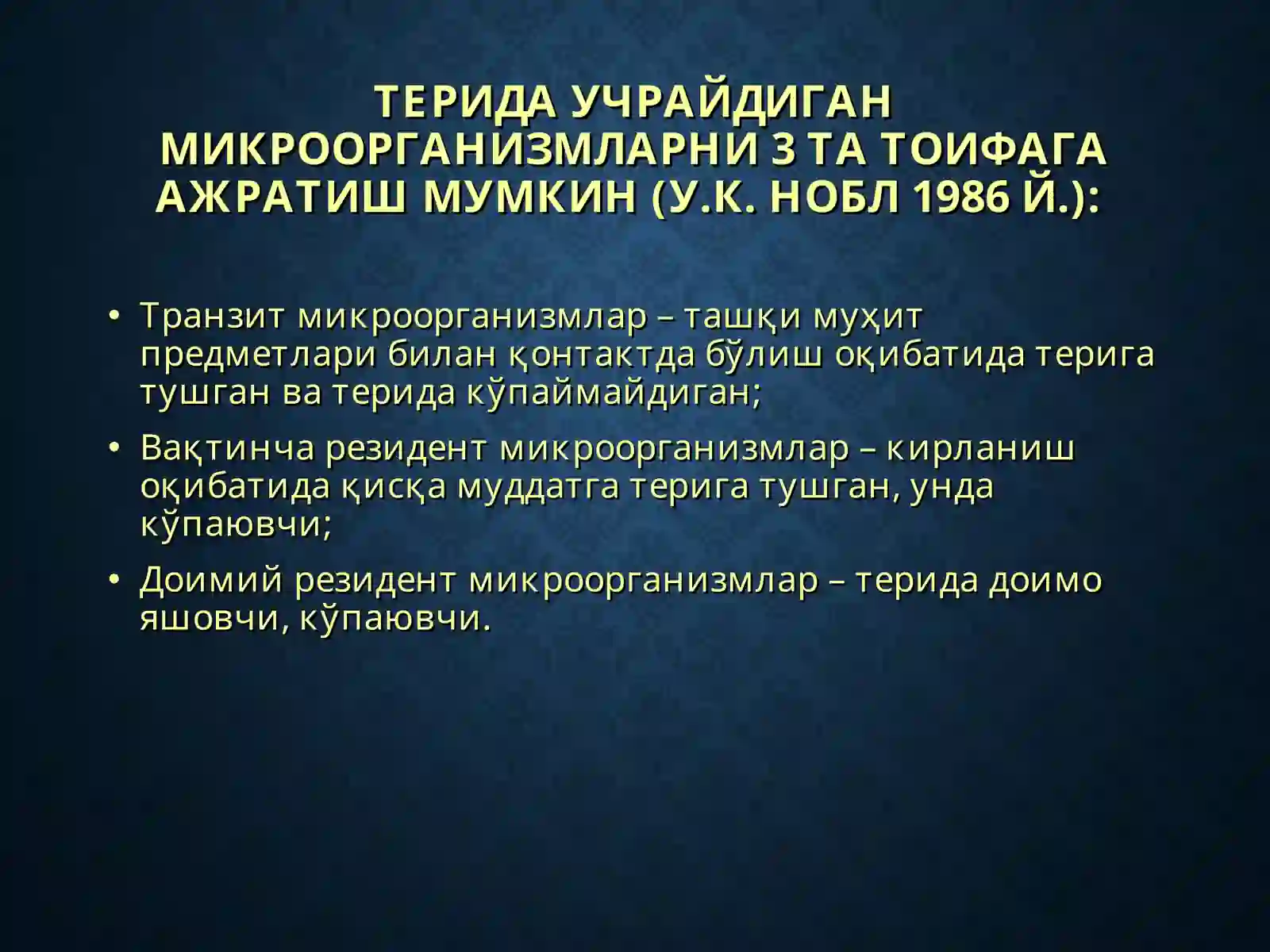 ТЕРИДА УЧРАЙДИГАН МИКРООРГАНИЗМЛАРНИ 3 ТА ТОИФАГА АЖРАТИШ МУМКИН (У.К. НОБЛ 1986 Й.):

• Транзит микроорганизмлар – ташқи муҳит предметлари билан қонтактда бўлиш оқибатида терига тушган ва терида кўпаймайдиган;

• Вақтинча резидент микроорганизмлар – кирланиш оқибатида қисқа муддатга терига тушган, унда кўпаювчи;

• Доимий резидент микроорганизмлар – терида доимо яшовчи, кўпаювчи.